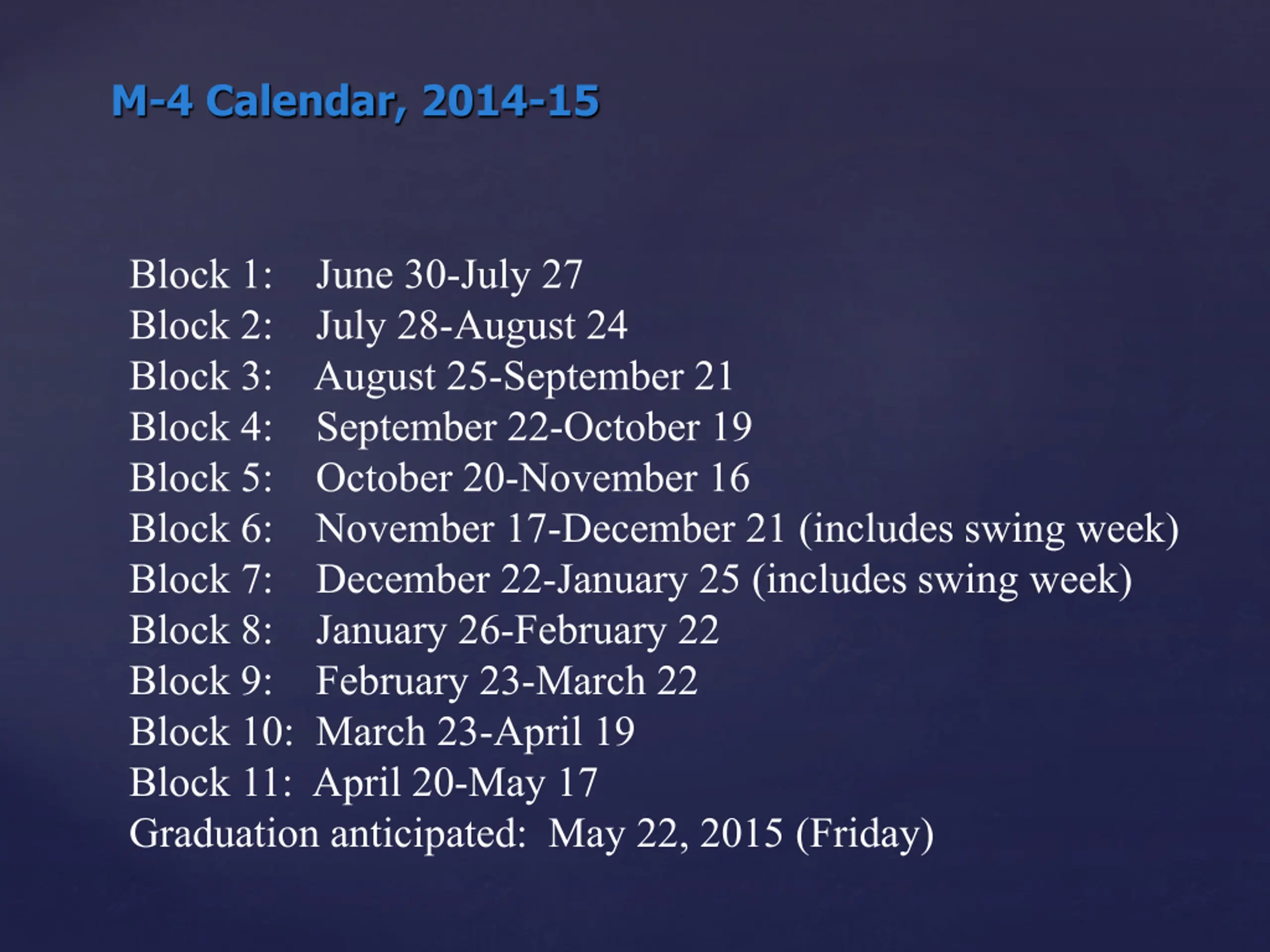 M-4 Calendar, 2014-15

Block 1: June 30-July 27
Block 2: July 28-August 24
Block 3: August 25-September 21
Block 4: September 22-October 19
Block 5: October 20-November 16
Block 6: November 17-December 21 (includes swing week)
Block 7: December 22-January 25 (includes swing week)
Block 8: January 26-February 22
Block 9: February 23-March 22
Block 10: March 23-April 19
Block 11: April 20-May 17
Graduation anticipated: May 22, 2015 (Friday)